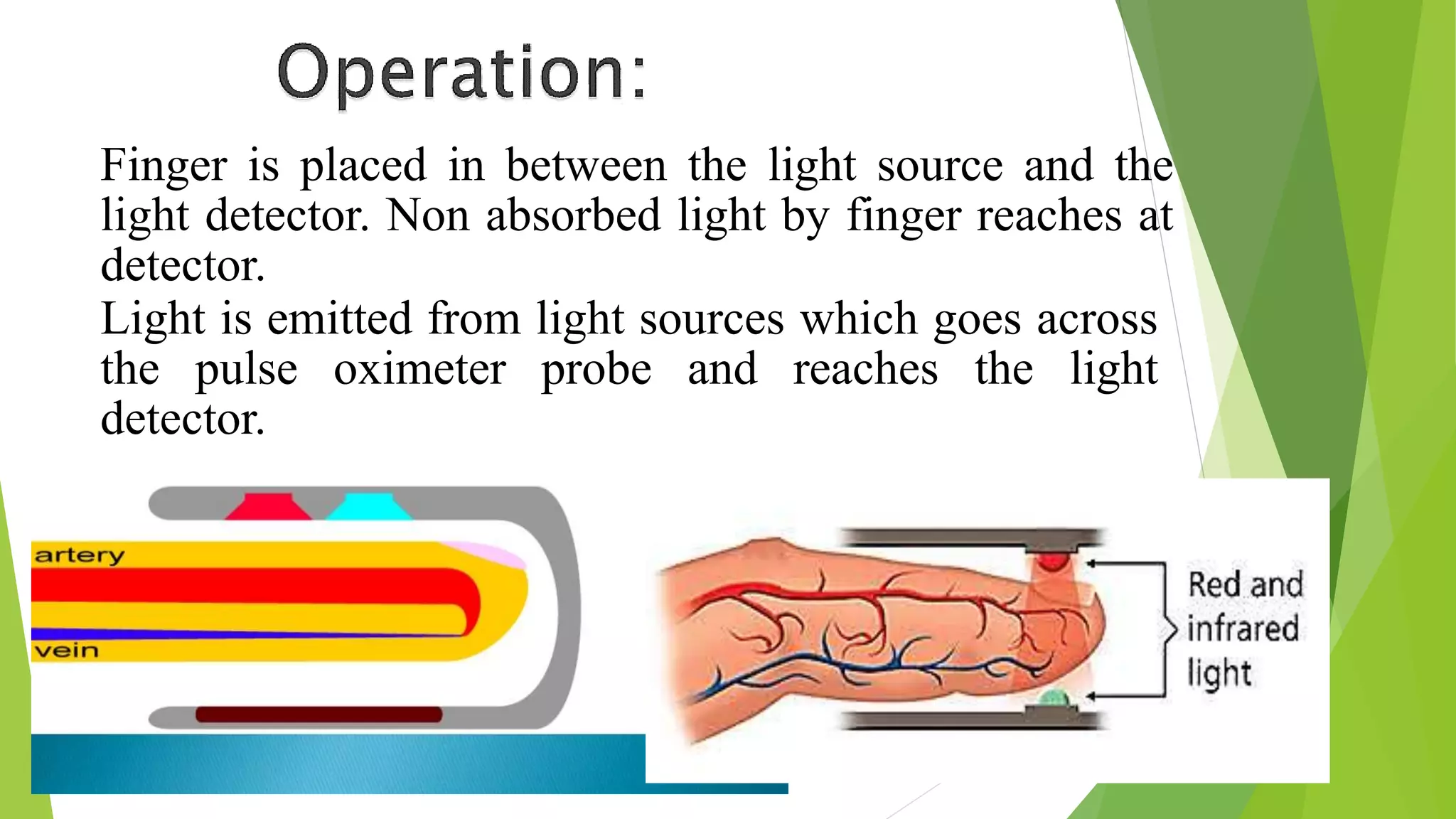 Operation:

Finger is placed in between the light source and the light detector. Non absorbed light by finger reaches at detector.

Light is emitted from light sources which goes across the pulse oximeter probe and reaches the light detector.

artery

vein

Red and infrared light